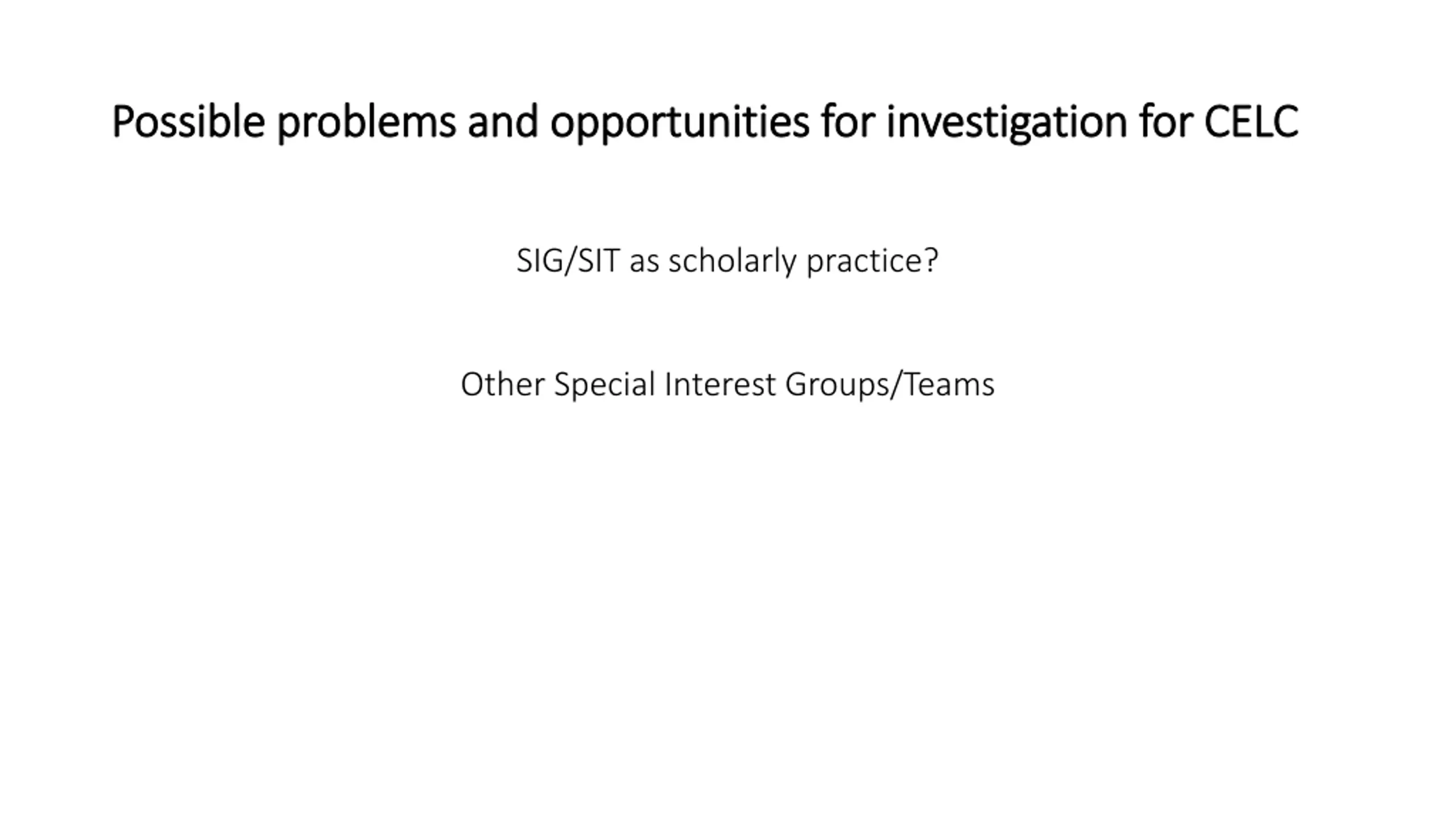 Possible problems and opportunities for investigation for CELC

SIG/SIT as scholarly practice?

Other Special Interest Groups/Teams